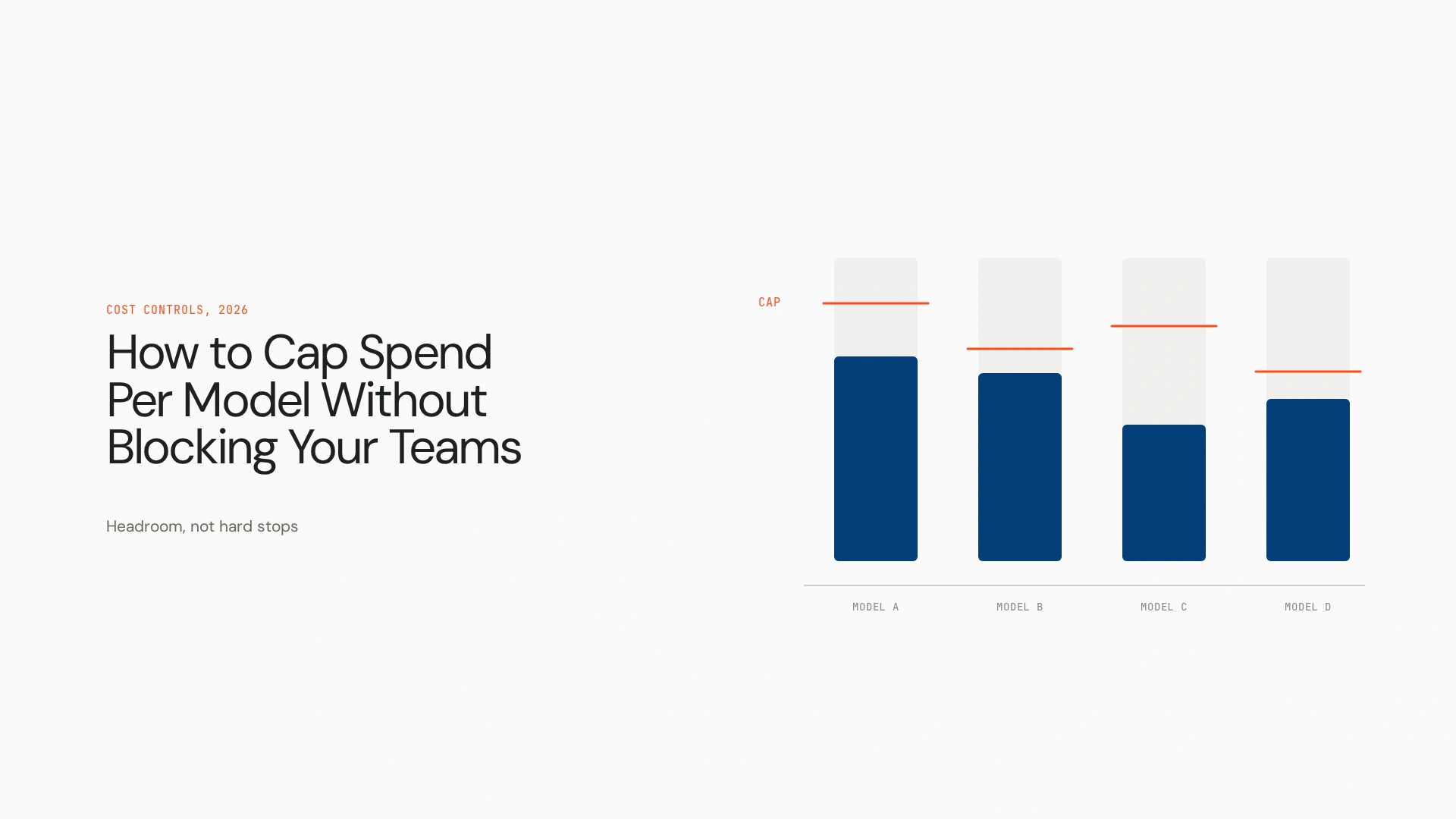 COST CONTROLS, 2026

How to Cap Spend Per Model Without Blocking Your Teams

Headroom, not hard stops

CAP

MODEL A

MODEL B

MODEL C

MODEL D